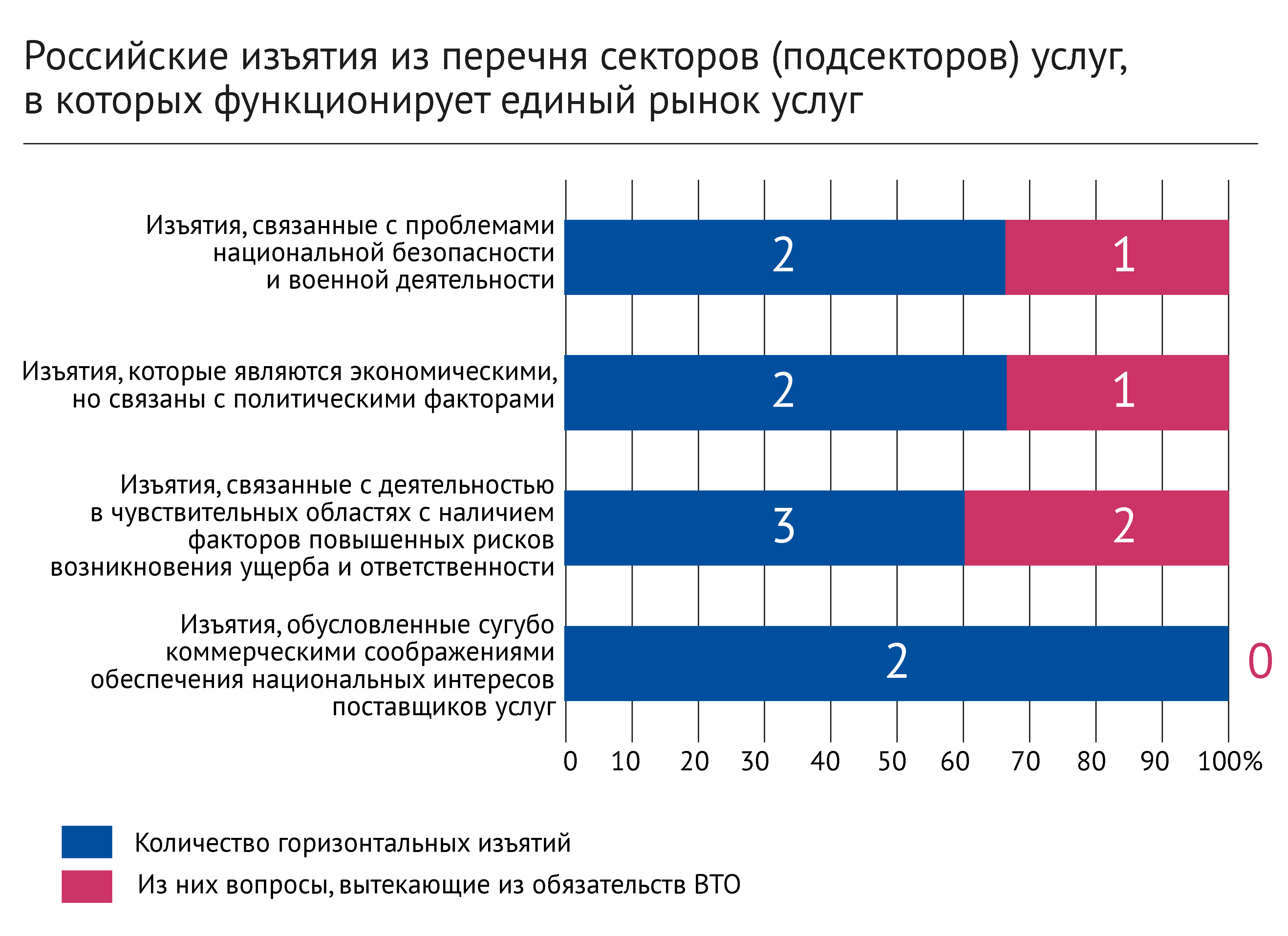 Российские изъятия из перечня секторов (подсекторов) услуг, в которых функционирует единый рынок услуг

Изъятия, связанные с проблемами национальной безопасности и военной деятельности

2

1

Изъятия, которые являются экономическими, но связаны с политическими факторами

2

1

Изъятия, связанные с деятельностью в чувствительных областях с наличием факторов повышенных рисков возникновения ущерба и ответственности

3

2

Изъятия, обусловленные сугубо коммерческими соображениями обеспечения национальных интересов поставщиков услуг

2

0

0 10 20 30 40 50 60 70 80 90 100%

Количество горизонтальных изъятий

Из них вопросы, вытекающие из обязательств ВТО